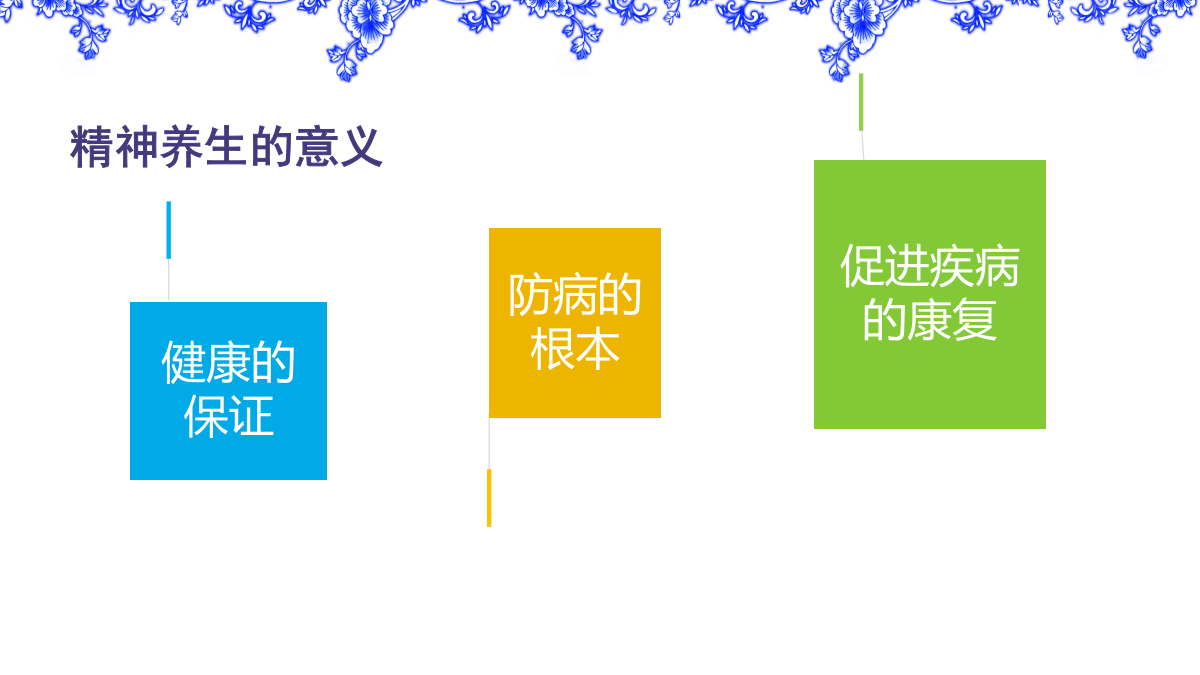 精神养生的意义

健康的保证

防病的根本

促进疾病的康复